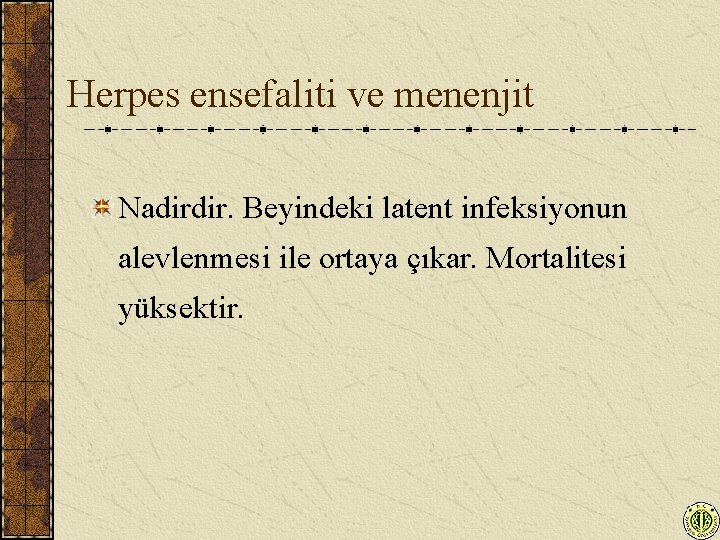 Herpes ensefaliti ve menenjit

Nadirdir. Beyindeki latent infeksiyonun alevlenmesi ile ortaya çıkar. Mortalitesi yüksektir.